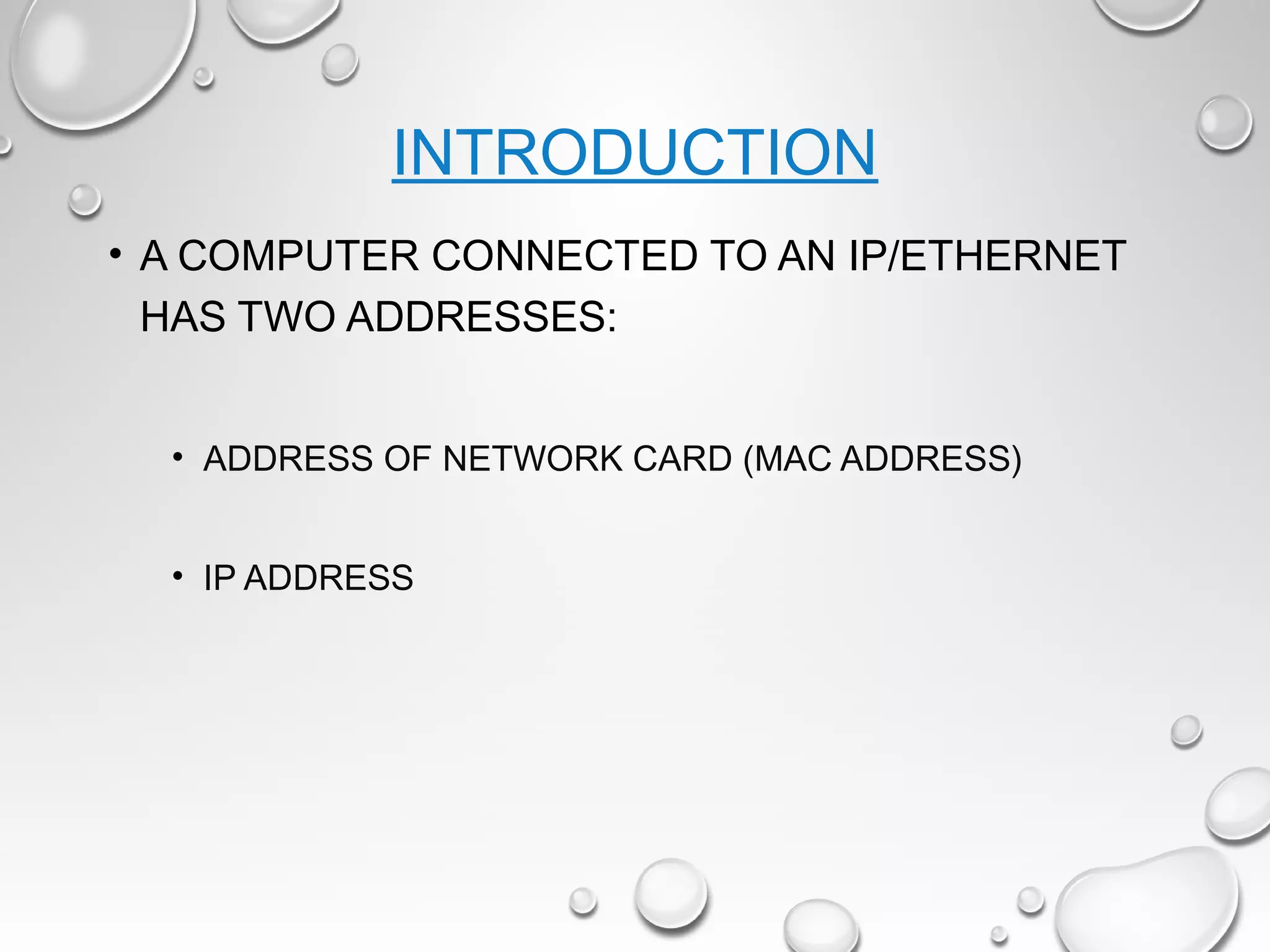 INTRODUCTION

• A COMPUTER CONNECTED TO AN IP/ETHERNET HAS TWO ADDRESSES:

• ADDRESS OF NETWORK CARD (MAC ADDRESS)

• IP ADDRESS